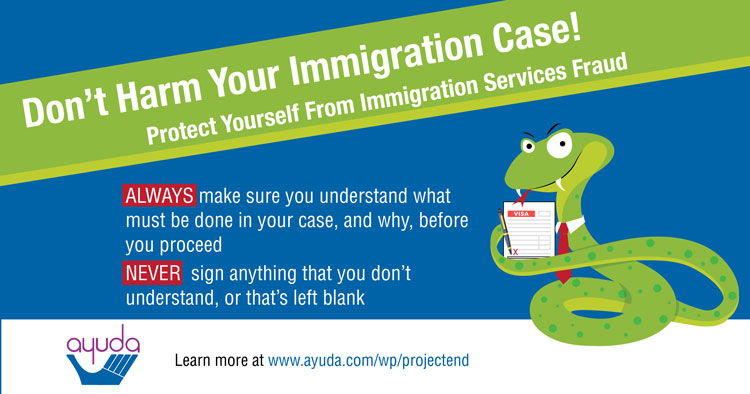 Don't Harm Your Immigration Case!
Protect Yourself From Immigration Services Fraud

ALWAYS make sure you understand what must be done in your case, and why, before you proceed

NEVER sign anything that you don't understand, or that's left blank

VISA
X

ayuda

Learn more at www.ayuda.com/wp/projectend